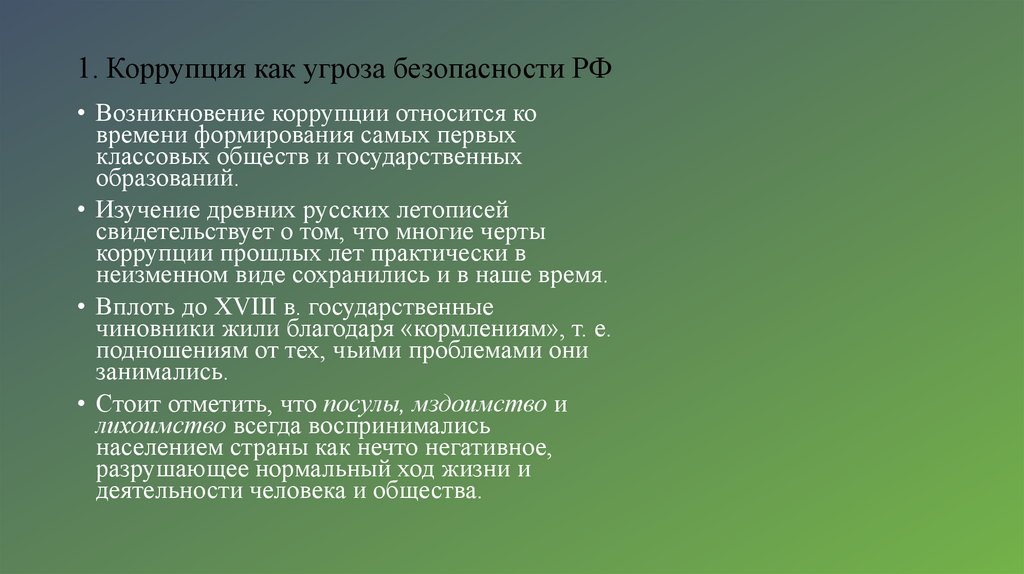 1. Коррупция как угроза безопасности РФ

• Возникновение коррупции относится ко времени формирования самых первых классовых обществ и государственных образований.

• Изучение древних русских летописей свидетельствует о том, что многие черты коррупции прошлых лет практически в неизменном виде сохранились и в наше время.

• Вплоть до XVIII в. государственные чиновники жили благодаря «кормлениям», т. е. подношениям от тех, чьими проблемами они занимались.

• Стоит отметить, что посулы, мздоимство и лихоимство всегда воспринимались населением страны как нечто негативное, разрушающее нормальный ход жизни и деятельности человека и общества.